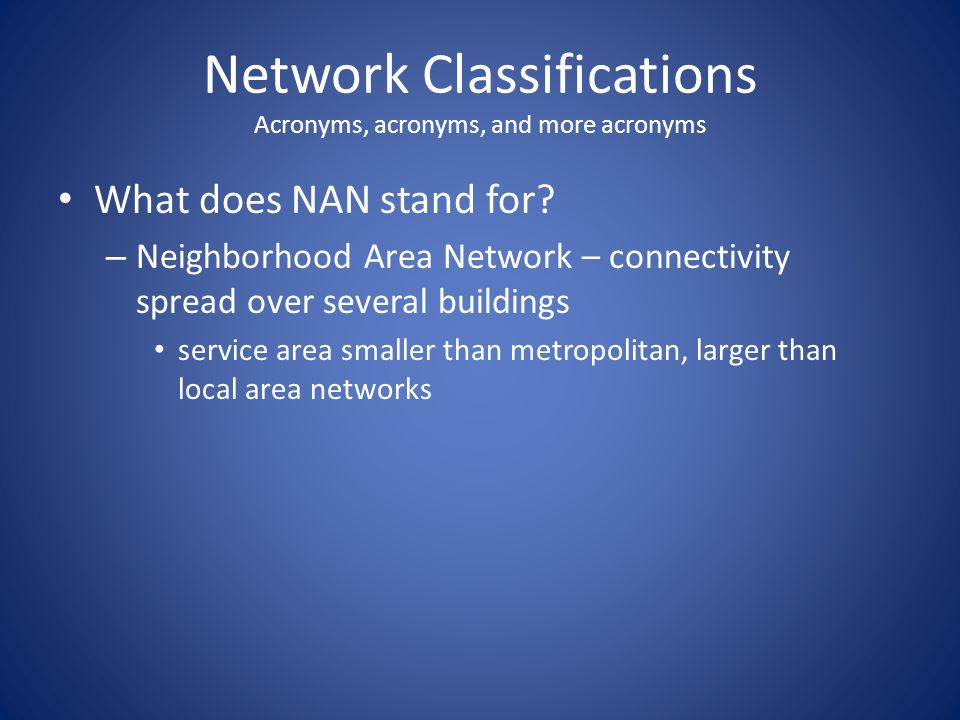 Network Classifications
Acronyms, acronyms, and more acronyms

• What does NAN stand for?
– Neighborhood Area Network – connectivity spread over several buildings
• service area smaller than metropolitan, larger than local area networks